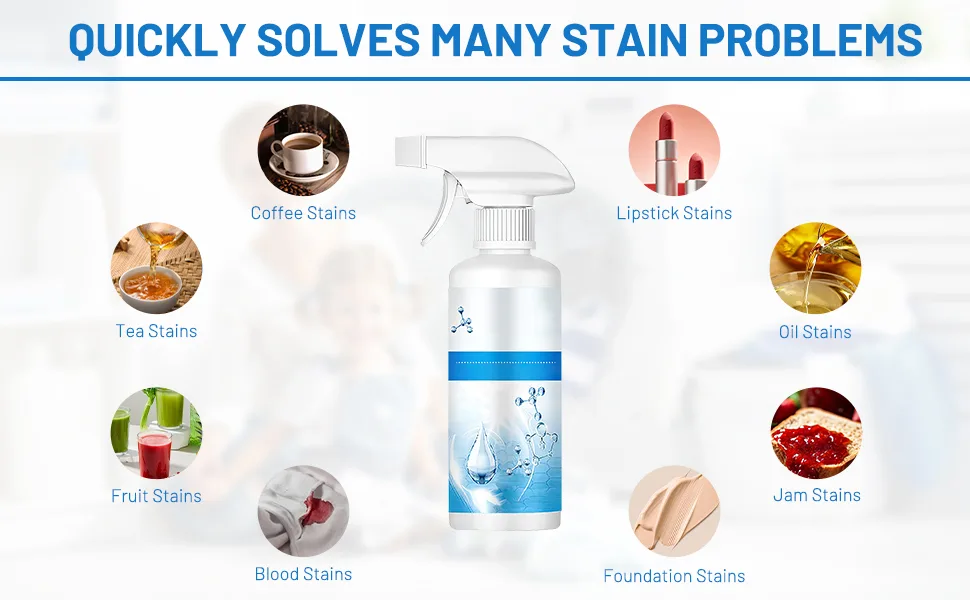 QUICKLY SOLVES MANY STAIN PROBLEMS

Coffee Stains

Tea Stains

Fruit Stains

Blood Stains

Lipstick Stains

Oil Stains

Jam Stains

Foundation Stains